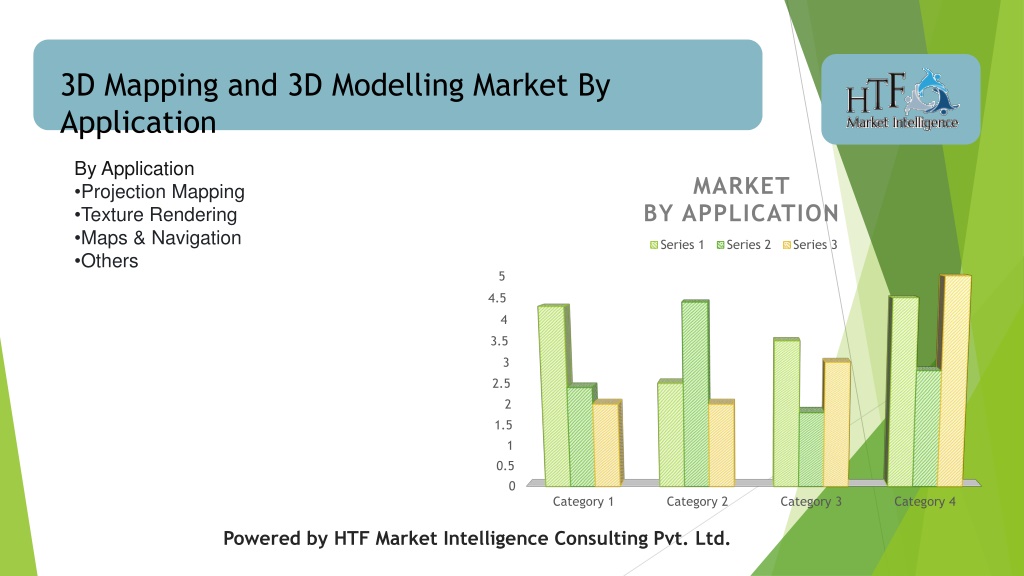 3D Mapping and 3D Modelling Market By Application

HTF
Market Intelligence

By Application
•Projection Mapping
•Texture Rendering
•Maps & Navigation
•Others

MARKET
BY APPLICATION

Series 1 Series 2 Series 3

5
4.5
4
3.5
3
2.5
2
1.5
1
0.5
0

Category 1 Category 2 Category 3 Category 4

Powered by HTF Market Intelligence Consulting Pvt. Ltd.